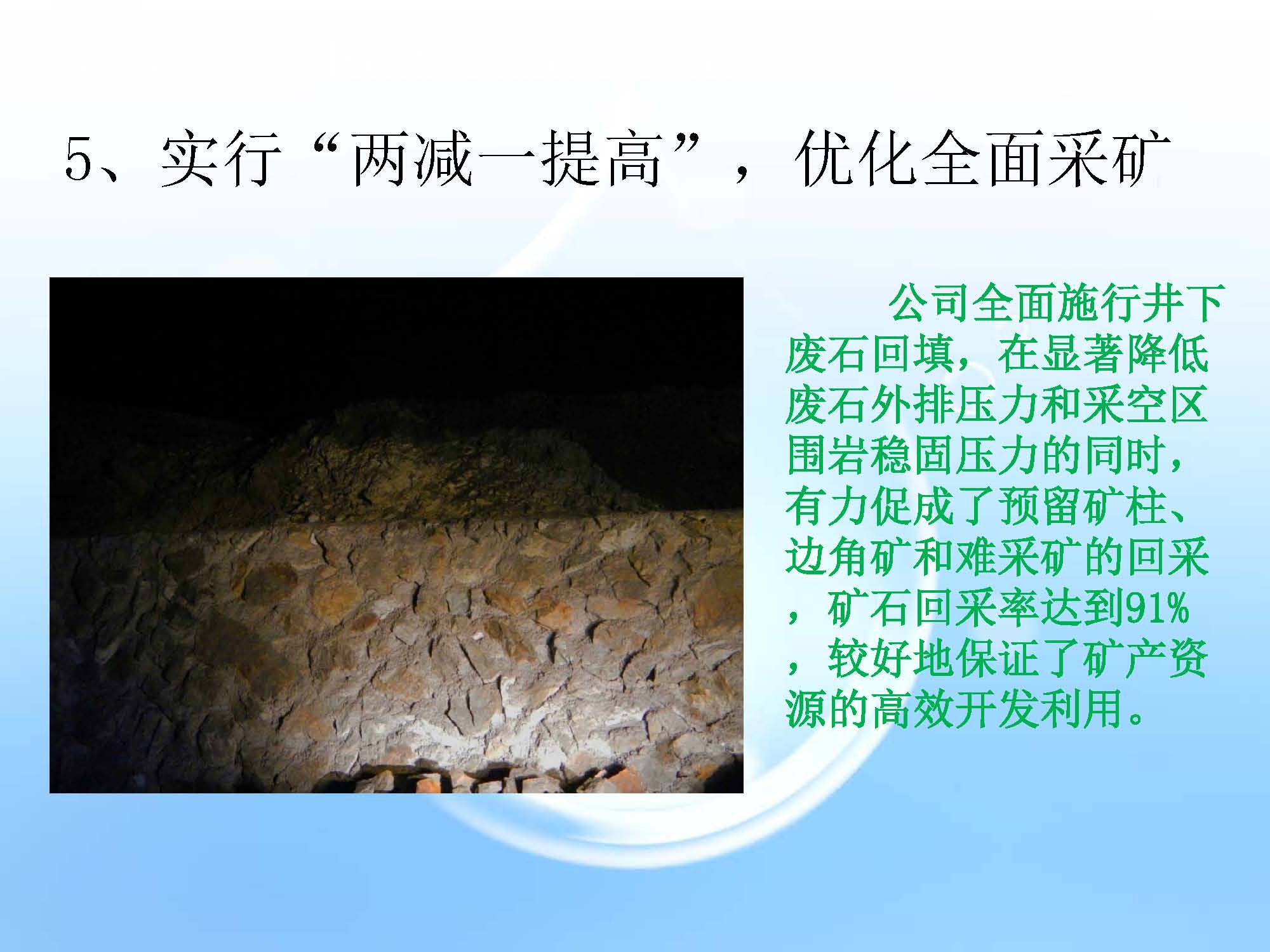 5、实行“两减一提高”，优化全面采矿

公司全面施行井下废石回填，在显著降低废石外排压力和采空区围岩稳固压力的同时，有力促成了预留矿柱、边角矿和难采矿的回采，矿石回采率达到91%，较好地保证了矿产资源的高效开发利用。